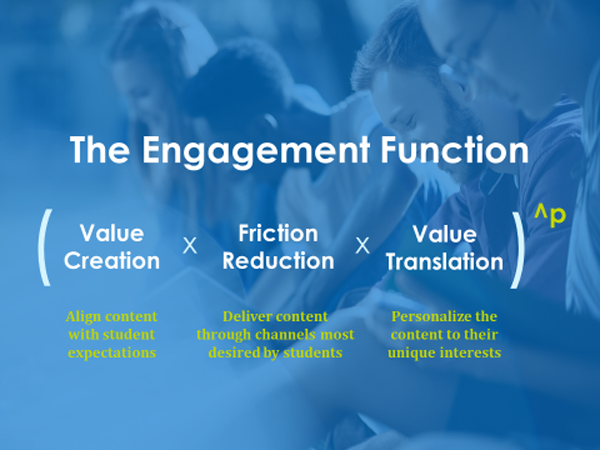 The Engagement Function

( Value Creation X Friction Reduction X Value Translation ) ^p

Align content with student expectations

Deliver content through channels most desired by students

Personalize the content to their unique interests